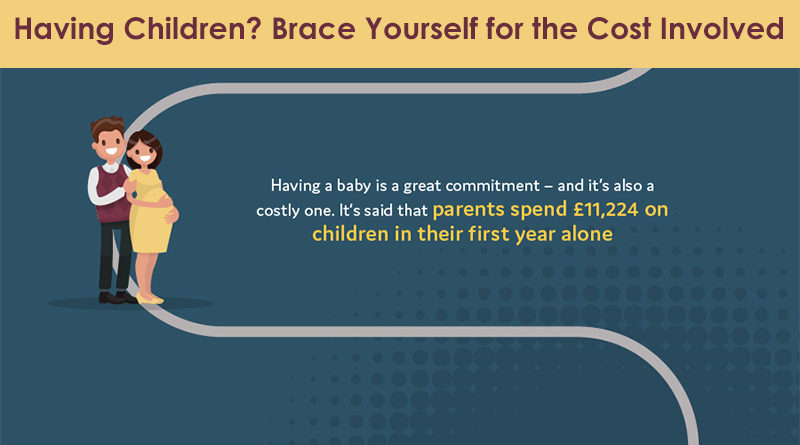 Having Children? Brace Yourself for the Cost Involved

Having a baby is a great commitment – and it's also a costly one. It's said that parents spend £11,224 on children in their first year alone